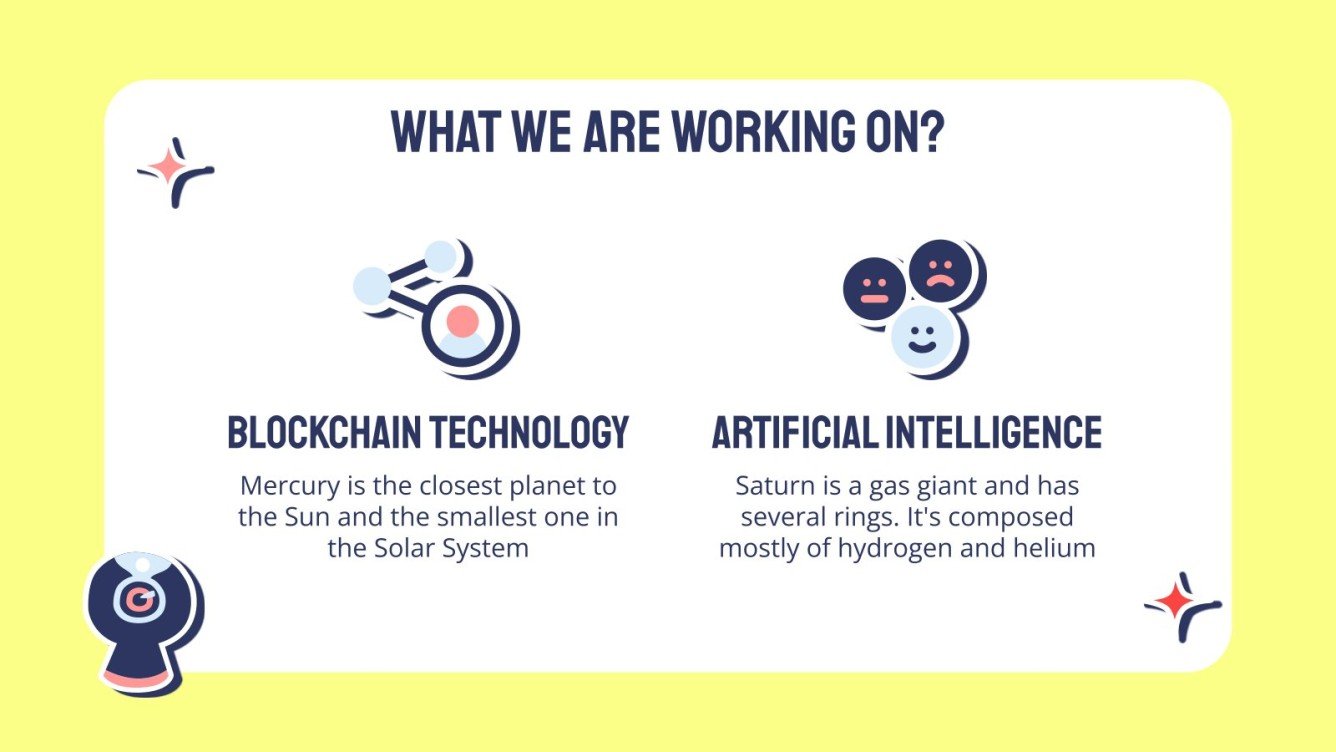 WHAT WE ARE WORKING ON?

BLOCKCHAIN TECHNOLOGY

Mercury is the closest planet to the Sun and the smallest one in the Solar System

ARTIFICIAL INTELLIGENCE

Saturn is a gas giant and has several rings. It's composed mostly of hydrogen and helium